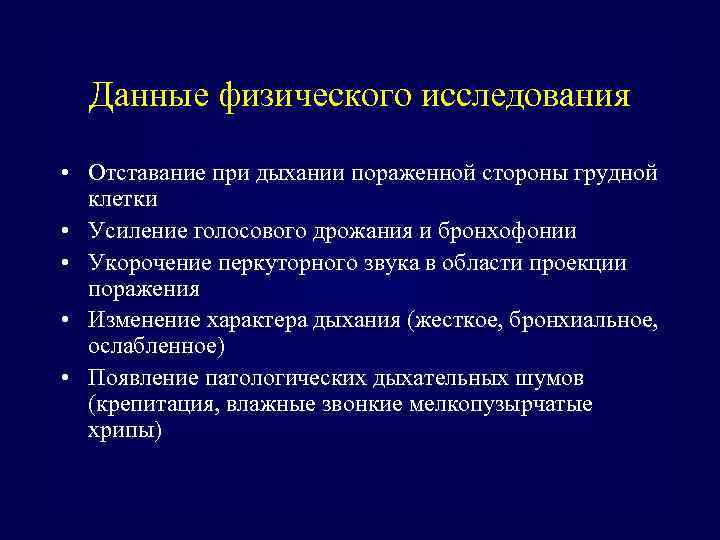 Данные физического исследования

• Отставание при дыхании пораженной стороны грудной клетки
• Усиление голосового дрожания и бронхофонии
• Укорочение перкуторного звука в области проекции поражения
• Изменение характера дыхания (жесткое, бронхиальное, ослабленное)
• Появление патологических дыхательных шумов (крепитация, влажные звонкие мелкопузырчатые хрипы)